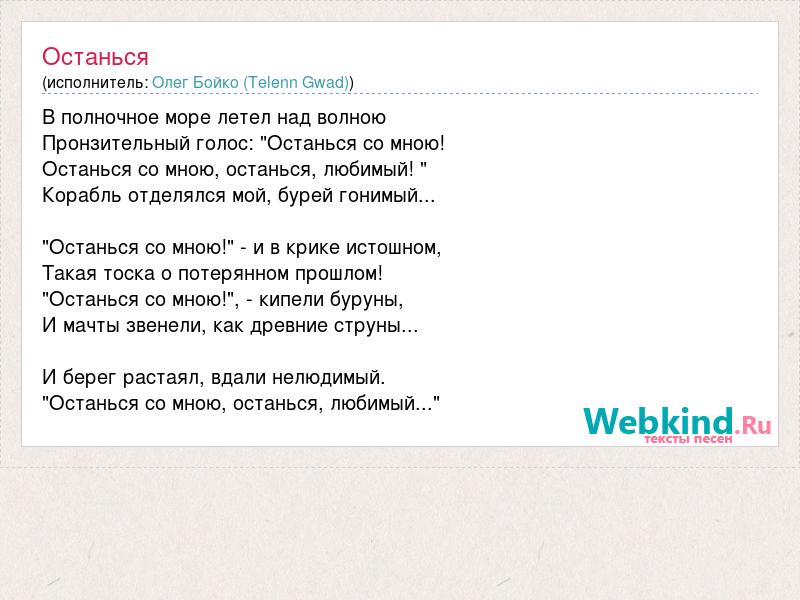 Останься
(исполнитель: Олег Бойко (Telenn Gwad))

В полночное море летел над волною
Пронзительный голос: "Останься со мною!
Останься со мною, останься, любимый! "
Корабль отделялся мой, бурей гонимый...

"Останься со мною!" - и в крике истошном,
Такая тоска о потерянном прошлом!
"Останься со мною!", - кипели буруны,
И мачты звенели, как древние струны...

И берег растаял, вдали нелюдимый.
"Останься со мною, останься, любимый..."

Webkind.Ru
тексты песен